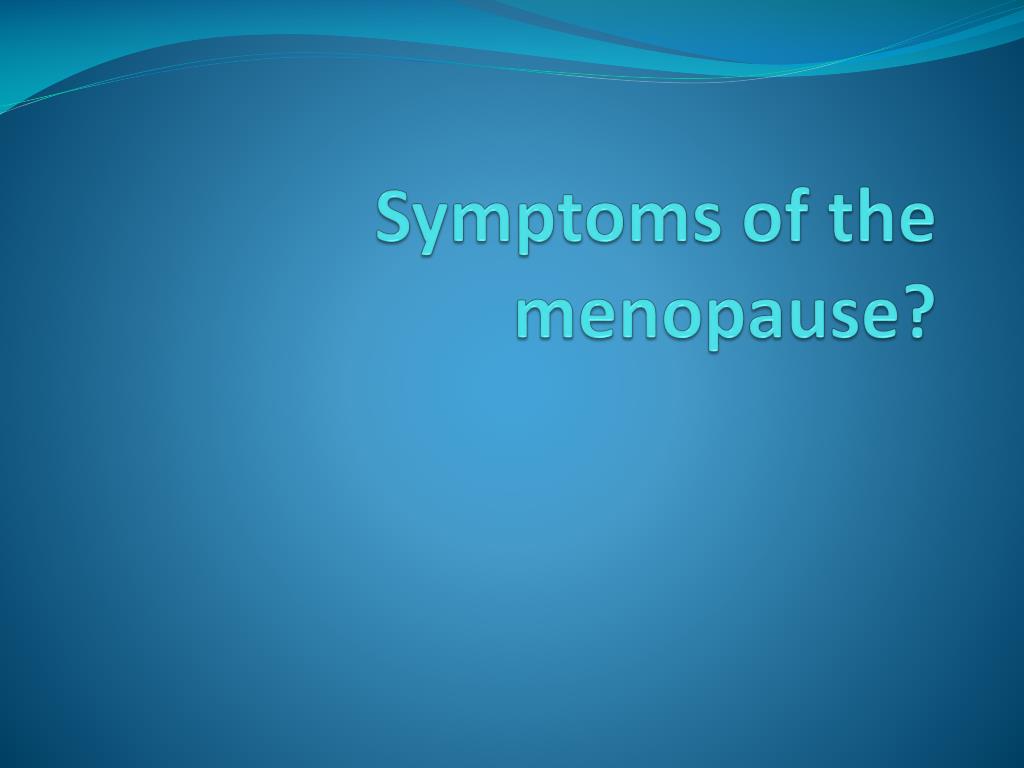 Symptoms of the menopause?